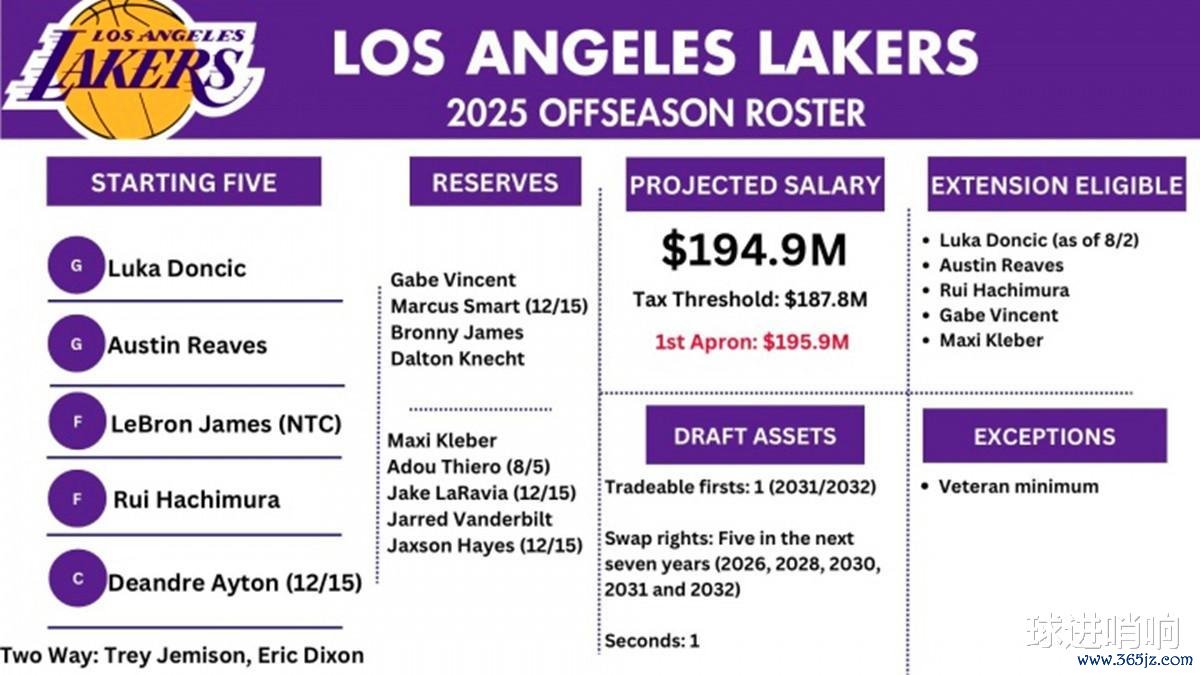 LOS ANGELES LAKERS

LOS ANGELES LAKERS
2025 OFFSEASON ROSTER

STARTING FIVE

G Luka Doncic

G Austin Reaves

F LeBron James (NTC)

F Rui Hachimura

C Deandre Ayton (12/15)

Two Way: Trey Jemison, Eric Dixon

RESERVES

Gabe Vincent
Marcus Smart (12/15)
Bronny James
Dalton Knecht

Maxi Kleber
Adou Thiero (8/5)
Jake LaRavia (12/15)
Jarred Vanderbilt
Jaxson Hayes (12/15)

PROJECTED SALARY

$194.9M

Tax Threshold: $187.8M

1st Apron: $195.9M

DRAFT ASSETS

Tradeable firsts: 1 (2031/2032)

Swap rights: Five in the next seven years (2026, 2028, 2030, 2031 and 2032)

Seconds: 1

EXTENSION ELIGIBLE

• Luka Doncic (as of 8/2)
• Austin Reaves
• Rui Hachimura
• Gabe Vincent
• Maxi Kleber

EXCEPTIONS

• Veteran minimum

球进哨响
www.365jz.com